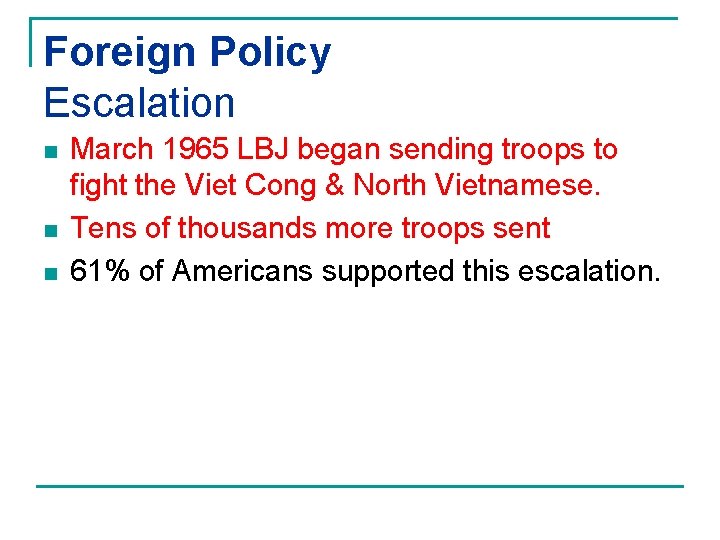 Foreign Policy
Escalation

- March 1965 LBJ began sending troops to fight the Viet Cong & North Vietnamese.
- Tens of thousands more troops sent
- 61% of Americans supported this escalation.